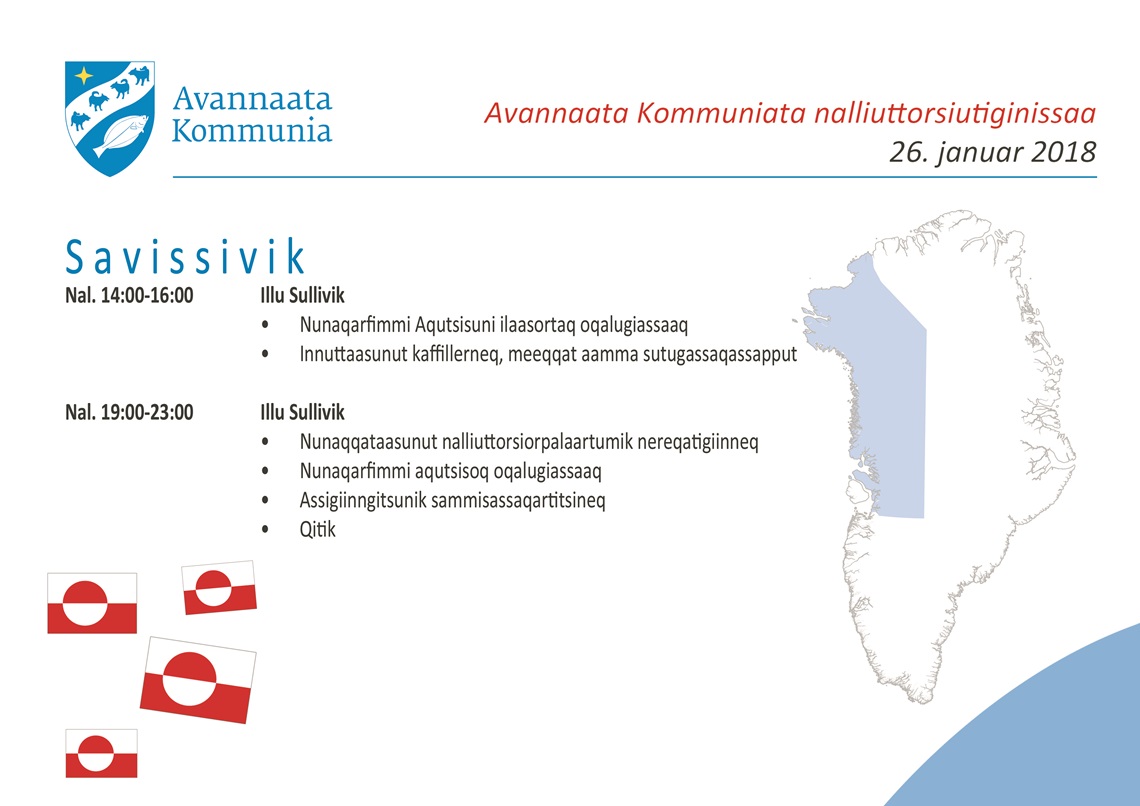 Avannaata Kommunia

Avannaata Kommuniata nalliuttorsiutiginissaa
26. januar 2018

Savissivik

Nal. 14:00-16:00 Illu Sullivik
• Nunaqarfimmi Aqutsisuni ilaasortaq oqalugiassaaq
• Innuttaasunut kaffillerneq, meeqqat aamma sutugassaqassapput

Nal. 19:00-23:00 Illu Sullivik
• Nunaqqataasunut nalliuttorsiorpalaartumik nereqatigiinneq
• Nunaqarfimmi aqutsisoq oqalugiassaaq
• Assigiinngitsunik sammisassaqartitsineq
• Qitik